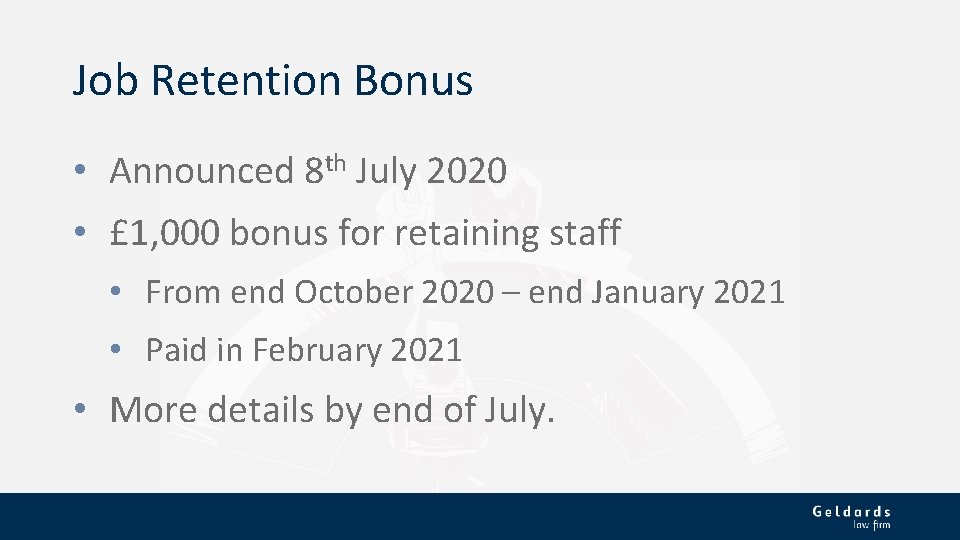 Job Retention Bonus

• Announced 8th July 2020

• £1,000 bonus for retaining staff

• From end October 2020 – end January 2021

• Paid in February 2021

• More details by end of July.

Geldards
law firm